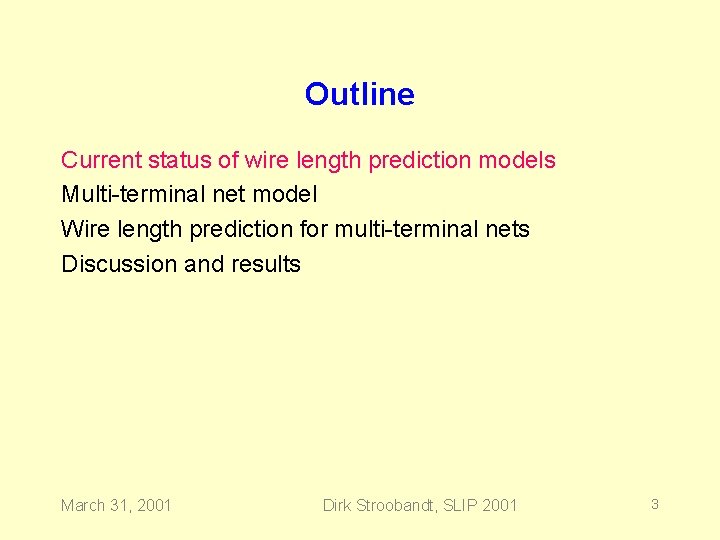 Outline

Current status of wire length prediction models
Multi-terminal net model
Wire length prediction for multi-terminal nets
Discussion and results

March 31, 2001
Dirk Stroobandt, SLIP 2001
3